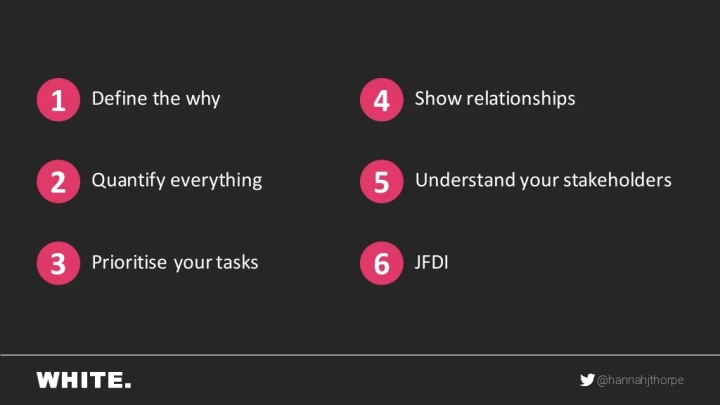 1 Define the why

2 Quantify everything

3 Prioritise your tasks

4 Show relationships

5 Understand your stakeholders

6 JFDI

WHITE.

@hannahjthorpe